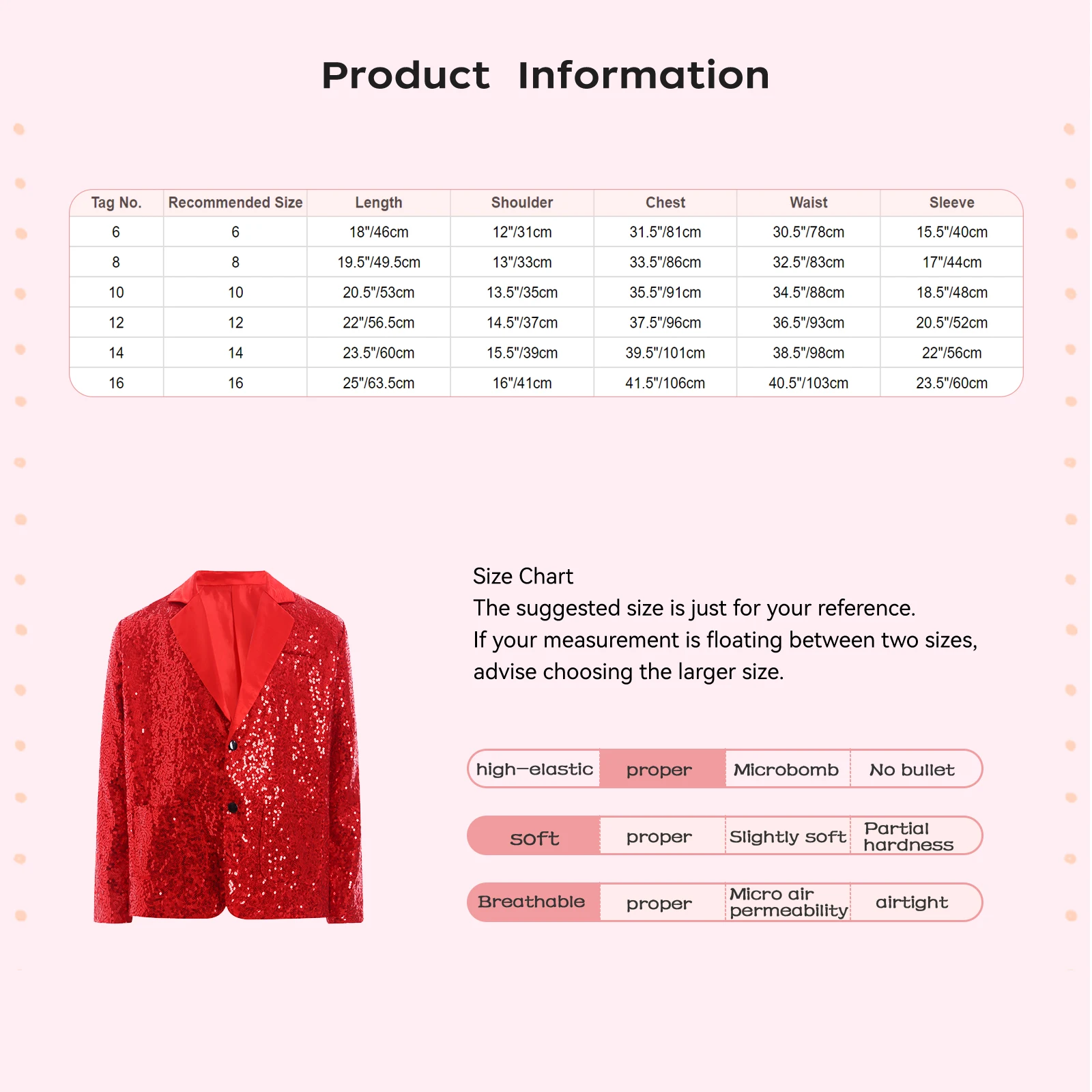 Product Information

| Tag No. | Recommended Size | Length | Shoulder | Chest | Waist | Sleeve |
|---|---|---|---|---|---|---|
| 6 | 6 | 18"/46cm | 12"/31cm | 31.5"/81cm | 30.5"/78cm | 15.5"/40cm |
| 8 | 8 | 19.5"/49.5cm | 13"/33cm | 33.5"/86cm | 32.5"/83cm | 17"/44cm |
| 10 | 10 | 20.5"/53cm | 13.5"/35cm | 35.5"/91cm | 34.5"/88cm | 18.5"/48cm |
| 12 | 12 | 22"/56.5cm | 14.5"/37cm | 37.5"/96cm | 36.5"/93cm | 20.5"/52cm |
| 14 | 14 | 23.5"/60cm | 15.5"/39cm | 39.5"/101cm | 38.5"/98cm | 22"/56cm |
| 16 | 16 | 25"/63.5cm | 16"/41cm | 41.5"/106cm | 40.5"/103cm | 23.5"/60cm |

Size Chart
The suggested size is just for your reference.
If your measurement is floating between two sizes, advise choosing the larger size.

| high-elastic | proper | Microbomb | No bullet |
|---|---|---|---|
| soft | proper | Slightly soft | Partial hardness |
| Breathable | proper | Micro air permeability | airtight |